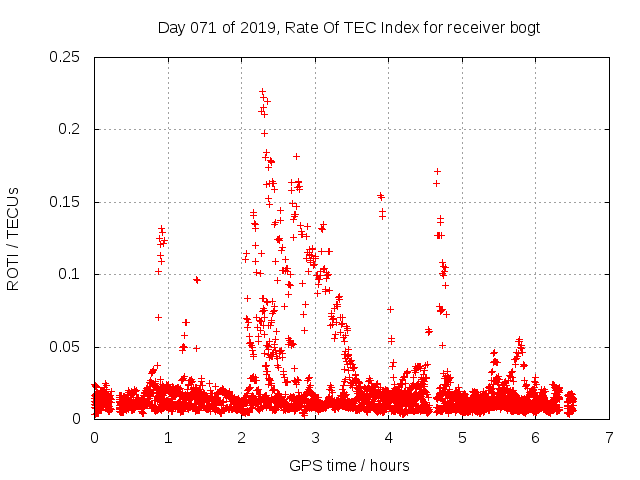 Day 071 of 2019, Rate Of TEC Index for receiver bogt

ROTI / TECUs

0.25
0.2
0.15
0.1
0.05
0

0
1
2
3
4
5
6
7

GPS time / hours